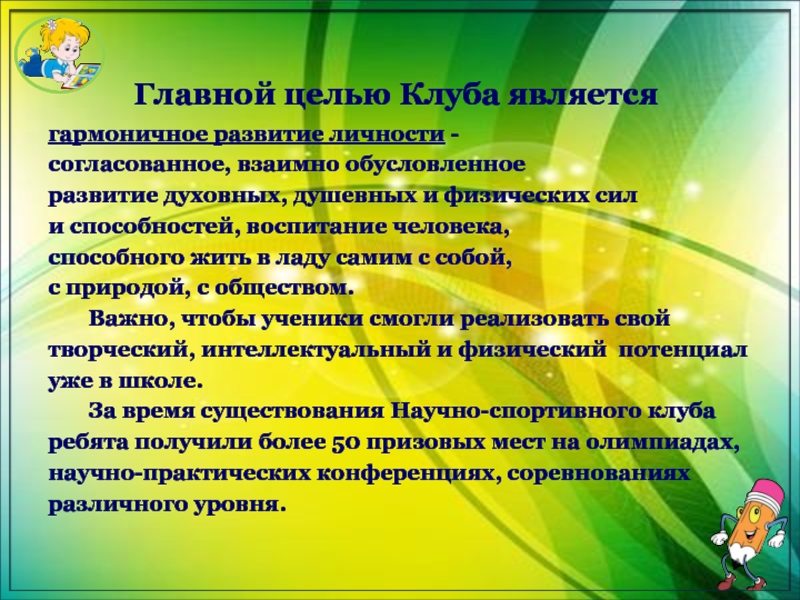 Главной целью Клуба является

гармоничное развитие личности - согласованное, взаимно обусловленное развитие духовных, душевных и физических сил и способностей, воспитание человека, способного жить в ладу самим с собой, с природой, с обществом.

Важно, чтобы ученики смогли реализовать свой творческий, интеллектуальный и физический потенциал уже в школе.

За время существования Научно-спортивного клуба ребята получили более 50 призовых мест на олимпиадах, научно-практических конференциях, соревнованиях различного уровня.